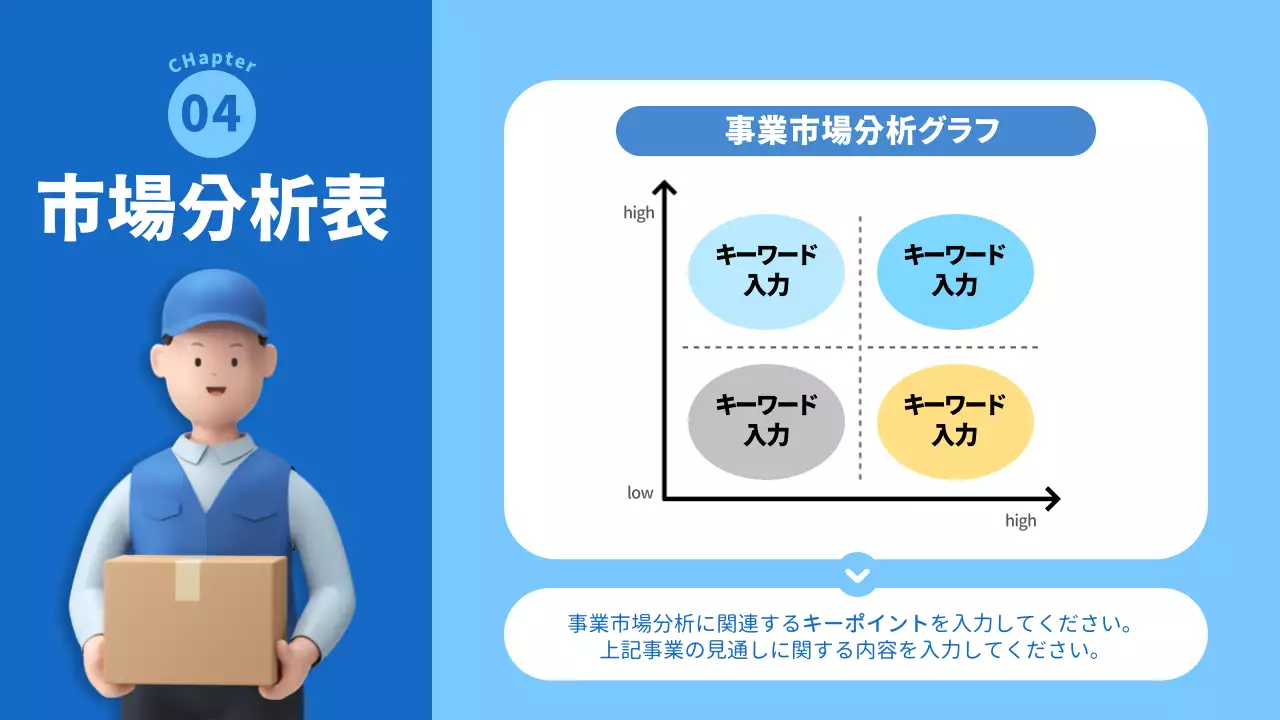 CHapter
04
市場分析表

事業市場分析グラフ

high

キーワード入力

キーワード入力

キーワード入力

キーワード入力

low

high

事業市場分析に関連するキーポイントを入力してください。
上記事業の見通しに関する内容を入力してください。